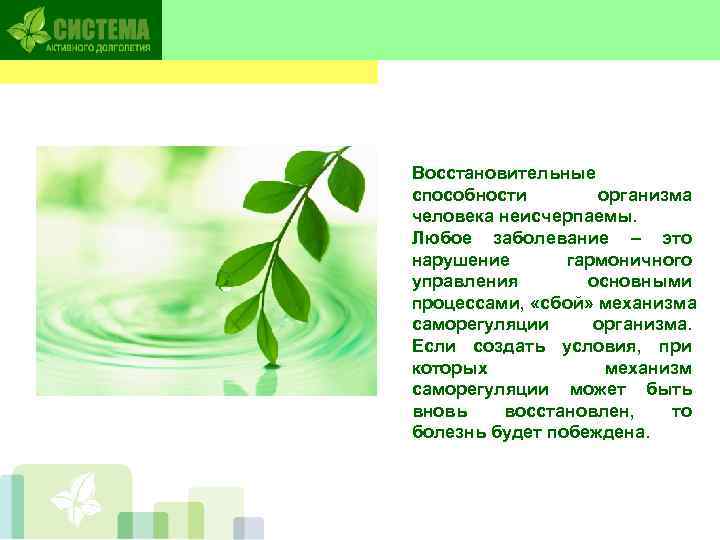 СИСТЕМА
АКТИВНОГО ДОЛГОЛЕТИЯ

Восстановительные способности организма человека неисчерпаемы. Любое заболевание – это нарушение гармоничного управления основными процессами, «сбой» механизма саморегуляции организма. Если создать условия, при которых механизм саморегуляции может быть вновь восстановлен, то болезнь будет побеждена.